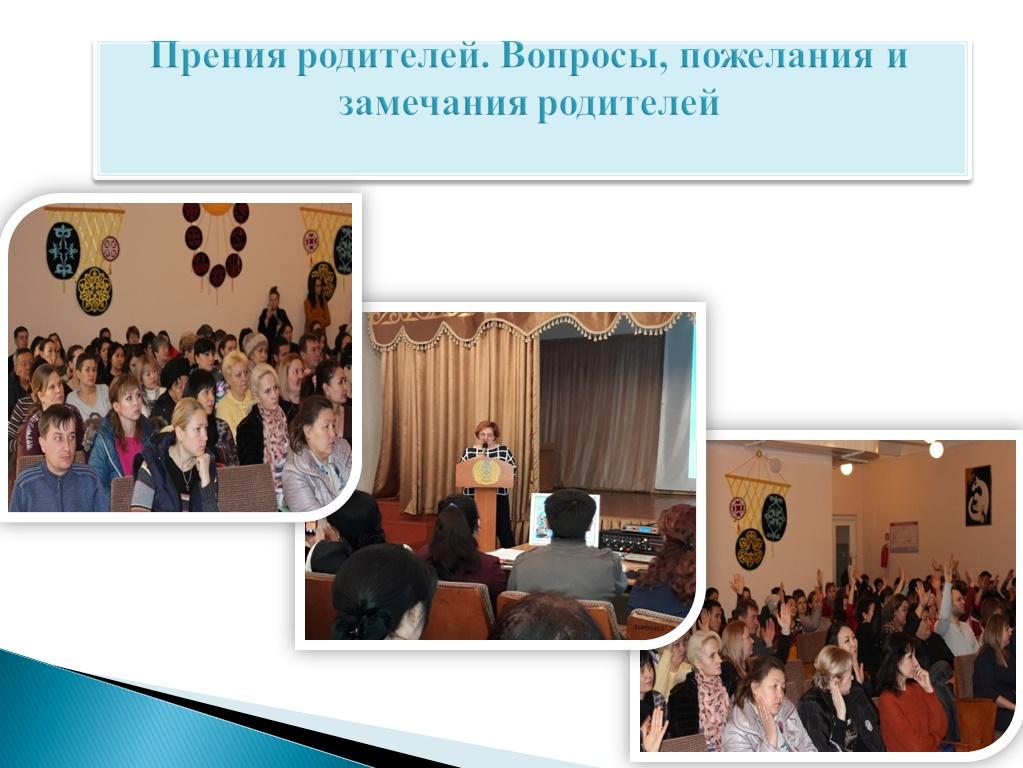 Прения родителей. Вопросы, пожелания и замечания родителей